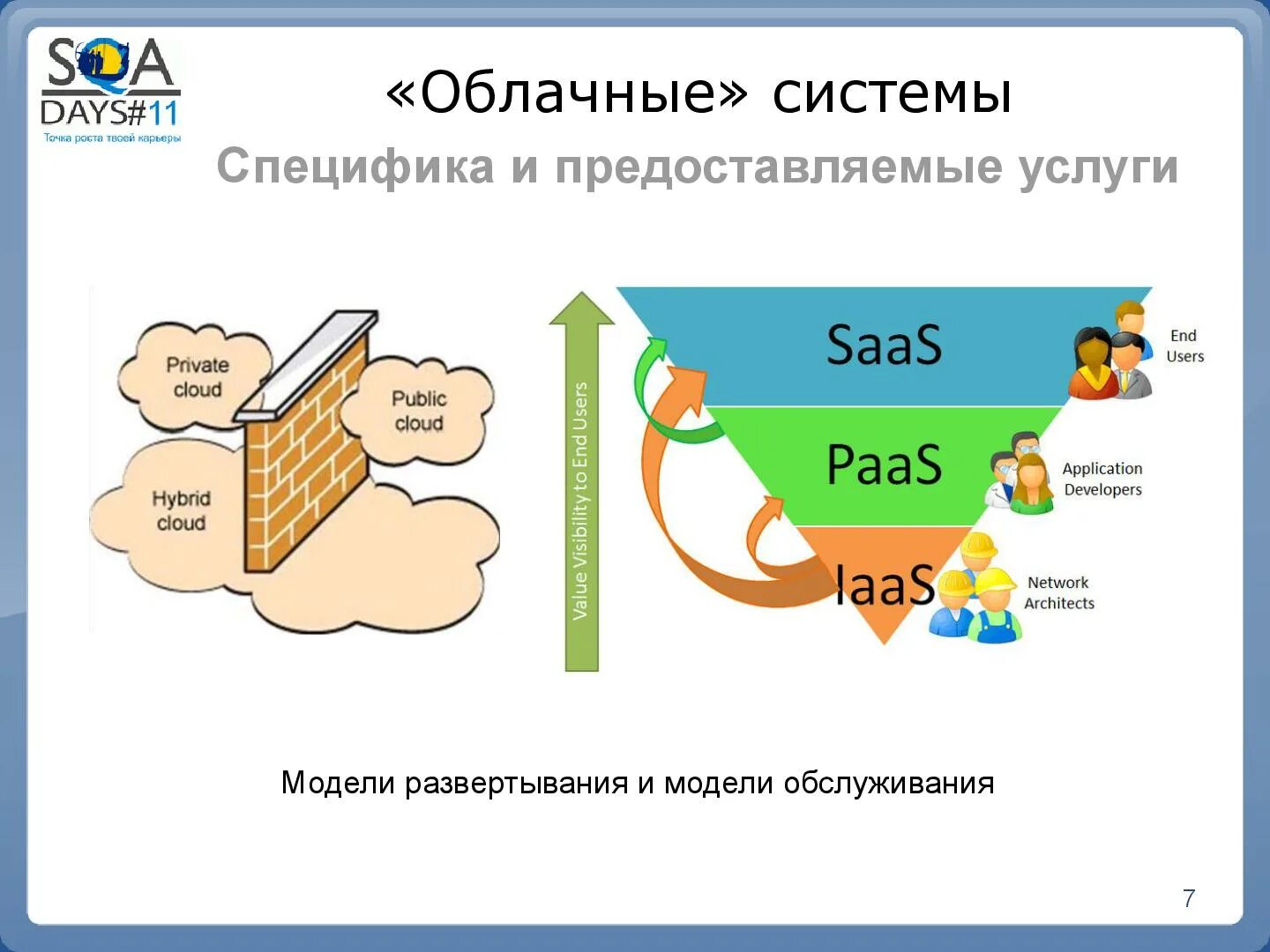 SQA DAYS#11
Точка роста твоей карьеры

«Облачные» системы
Специфика и предоставляемые услуги

Private cloud
Public cloud
Hybrid cloud

Value Visibility to End Users

SaaS
PaaS
IaaS

End Users
Application Developers
Network Architects

Модели развертывания и модели обслуживания

7